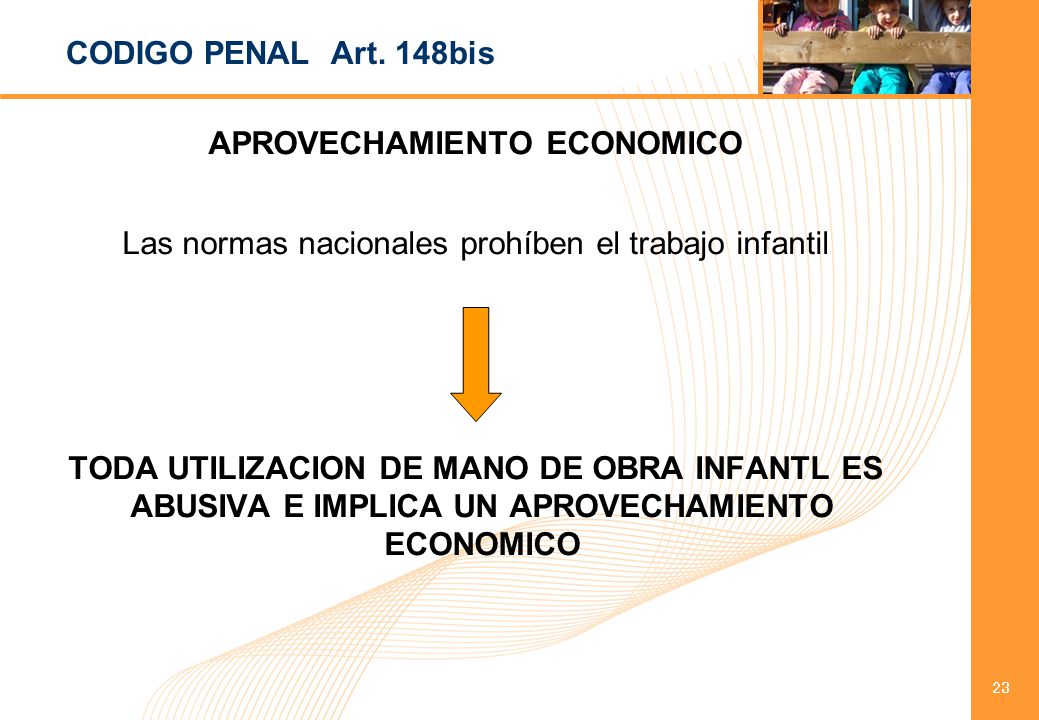 CODIGO PENAL Art. 148bis

APROVECHAMIENTO ECONOMICO

Las normas nacionales prohíben el trabajo infantil

TODA UTILIZACION DE MANO DE OBRA INFANTL ES ABUSIVA E IMPLICA UN APROVECHAMIENTO ECONOMICO

23